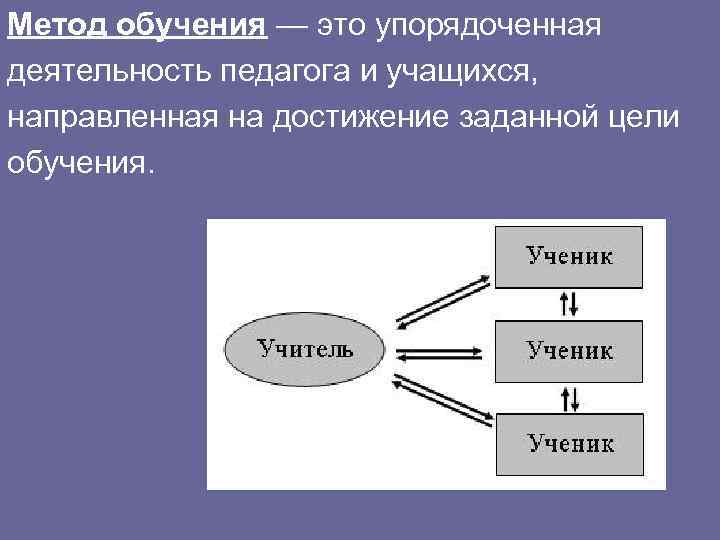 Метод обучения — это упорядоченная деятельность педагога и учащихся, направленная на достижение заданной цели обучения.

Учитель

Ученик

Ученик

Ученик